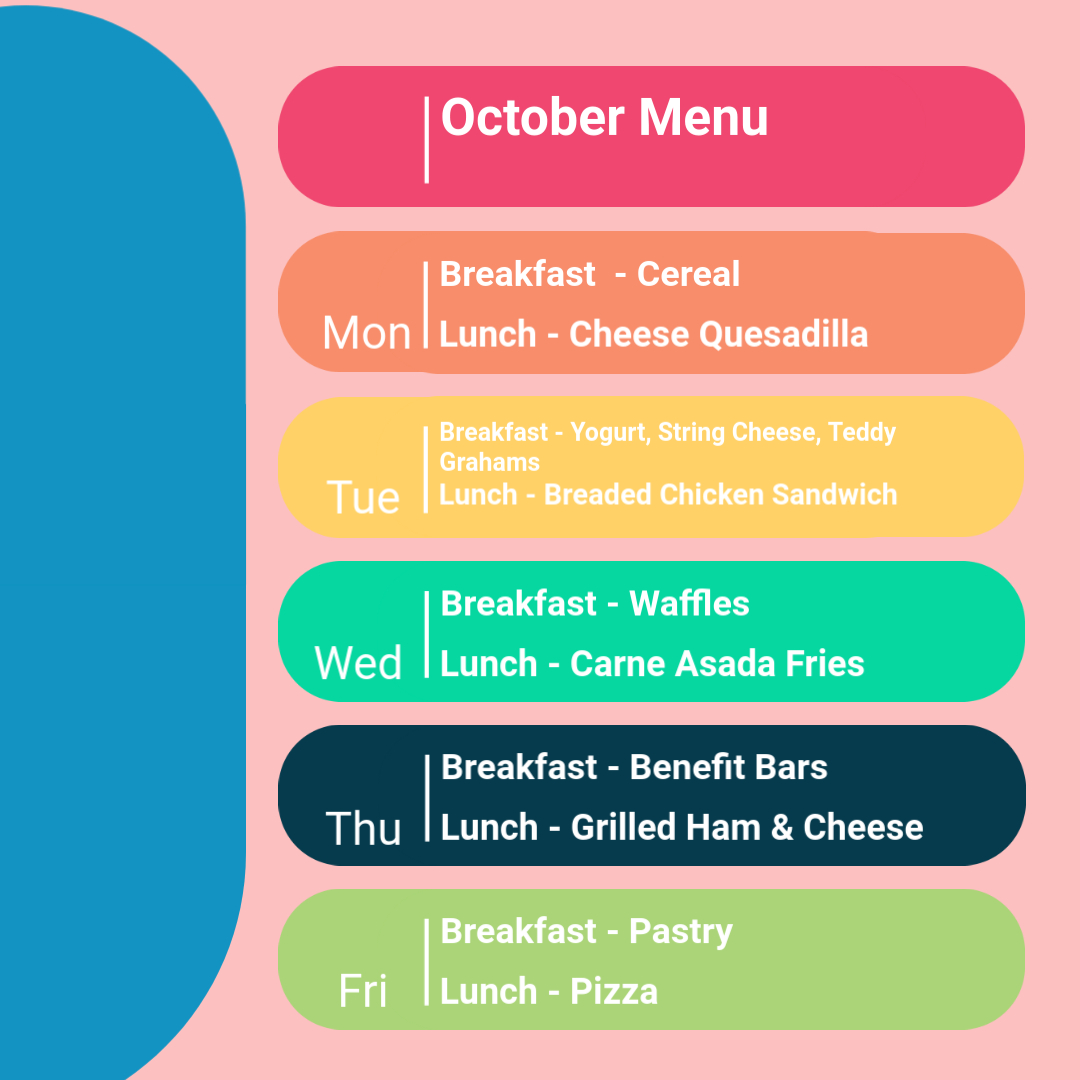 October Menu

Mon
Breakfast - Cereal
Lunch - Cheese Quesadilla

Tue
Breakfast - Yogurt, String Cheese, Teddy Grahams
Lunch - Breaded Chicken Sandwich

Wed
Breakfast - Waffles
Lunch - Carne Asada Fries

Thu
Breakfast - Benefit Bars
Lunch - Grilled Ham & Cheese

Fri
Breakfast - Pastry
Lunch - Pizza